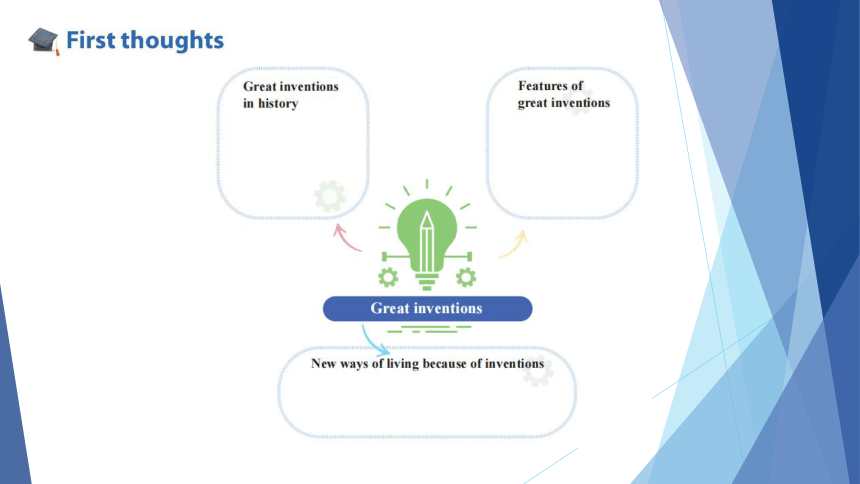 First thoughts

Great inventions in history

Features of great inventions

Great inventions

New ways of living because of inventions